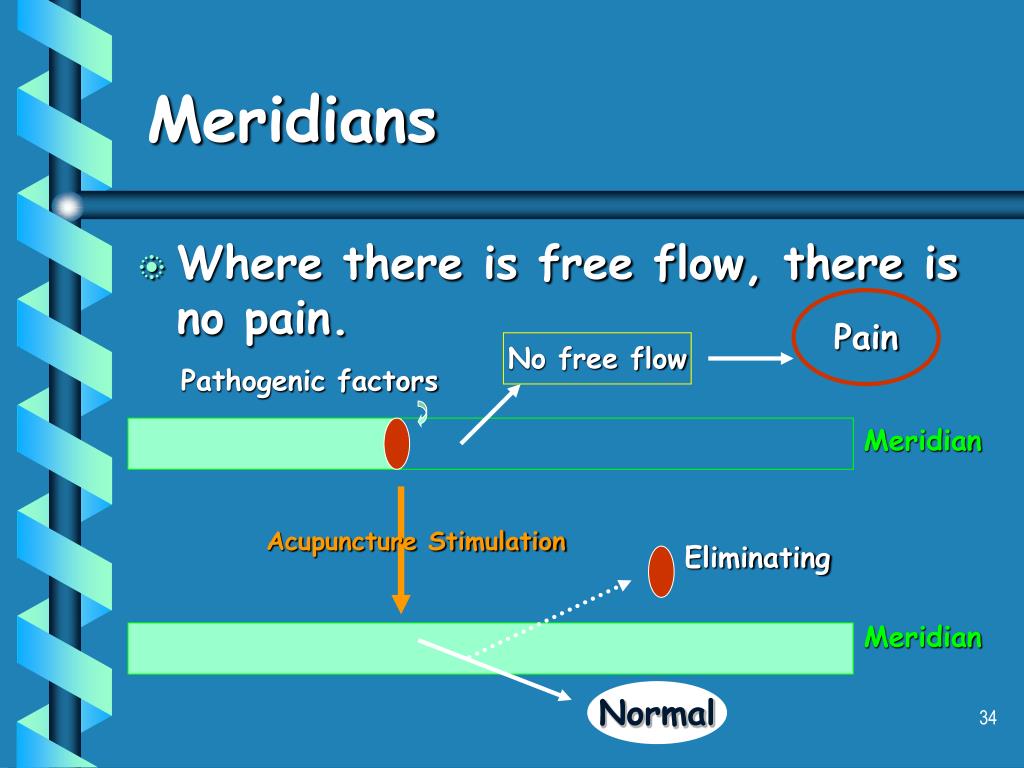 Meridians

Where there is free flow, there is no pain.

Pathogenic factors

No free flow

Pain

Meridian

Acupuncture Stimulation

Eliminating

Meridian

Normal

34